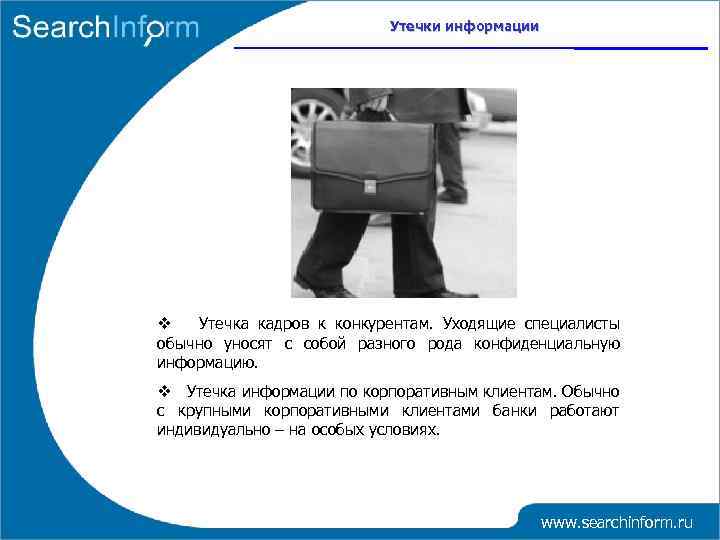 SearchInform

Утечки информации

❖ Утечка кадров к конкурентам. Уходящие специалисты обычно уносят с собой разного рода конфиденциальную информацию.

❖ Утечка информации по корпоративным клиентам. Обычно с крупными корпоративными клиентами банки работают индивидуально – на особых условиях.

www.searchinform.ru